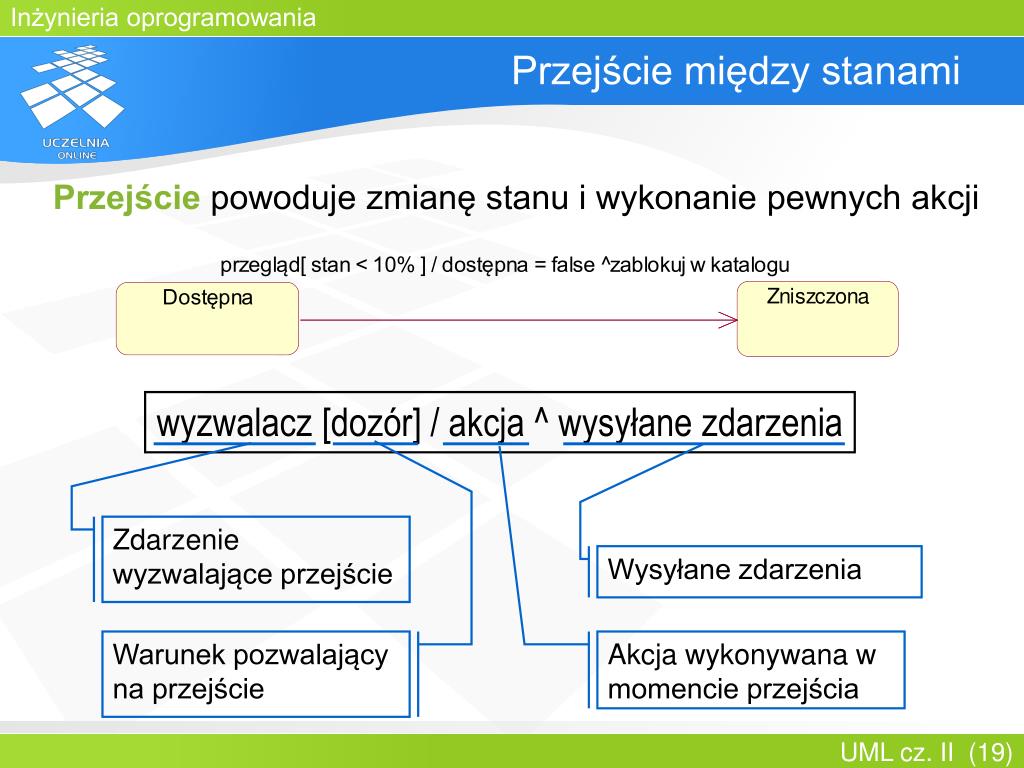 Inżynieria oprogramowania

UCZELNIA ONLINE

Przejście między stanami

Przejście powoduje zmianę stanu i wykonanie pewnych akcji

przegląd[ stan < 10% ] / dostępna = false ^zablokuj w katalogu

Dostępna

Zniszczona

wyzwalacz [dozór] / akcja ^ wysyłane zdarzenia

Zdarzenie wyzwalające przejście

Warunek pozwalający na przejście

Wysyłane zdarzenia

Akcja wykonywana w momencie przejścia

UML cz. II (19)